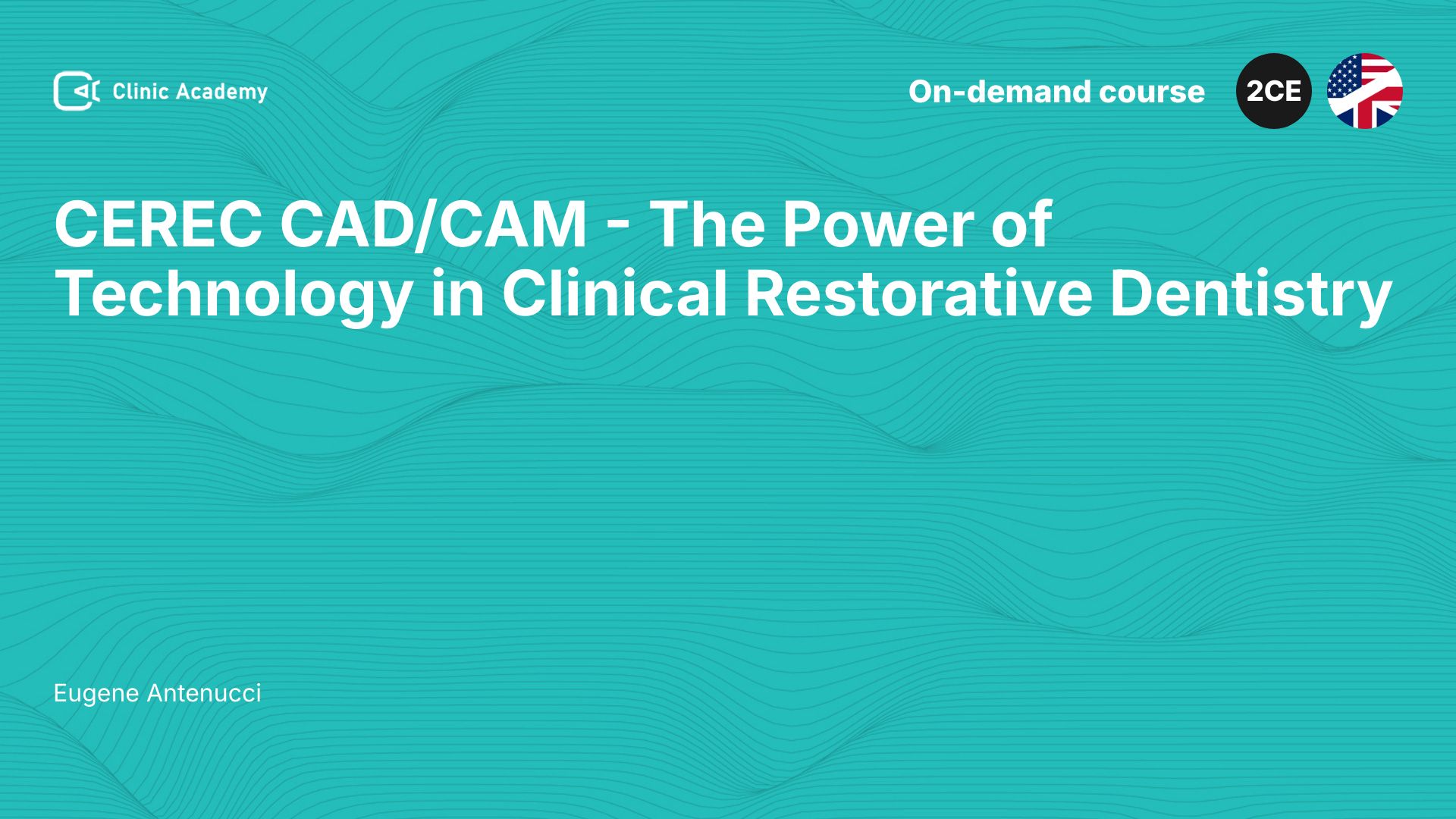 Clinic Academy

On-demand course

2CE

CEREC CAD/CAM - The Power of Technology in Clinical Restorative Dentistry

Eugene Antenucci